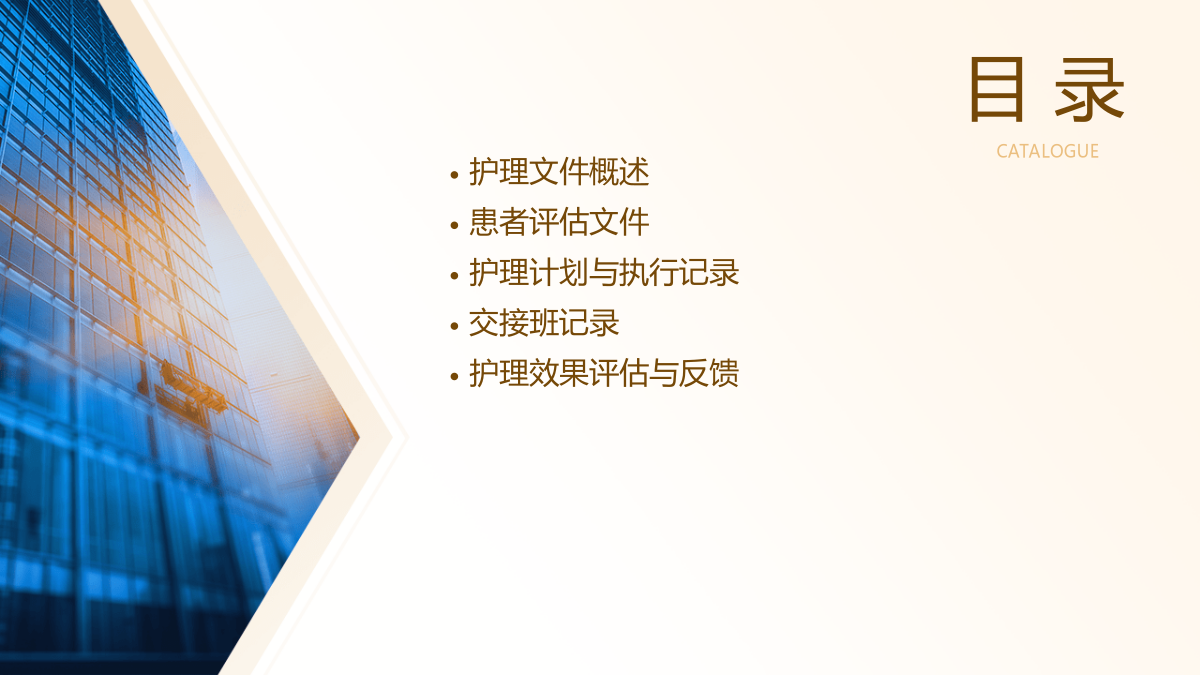 目录
CATALOGUE

• 护理文件概述
• 患者评估文件
• 护理计划与执行记录
• 交接班记录
• 护理效果评估与反馈